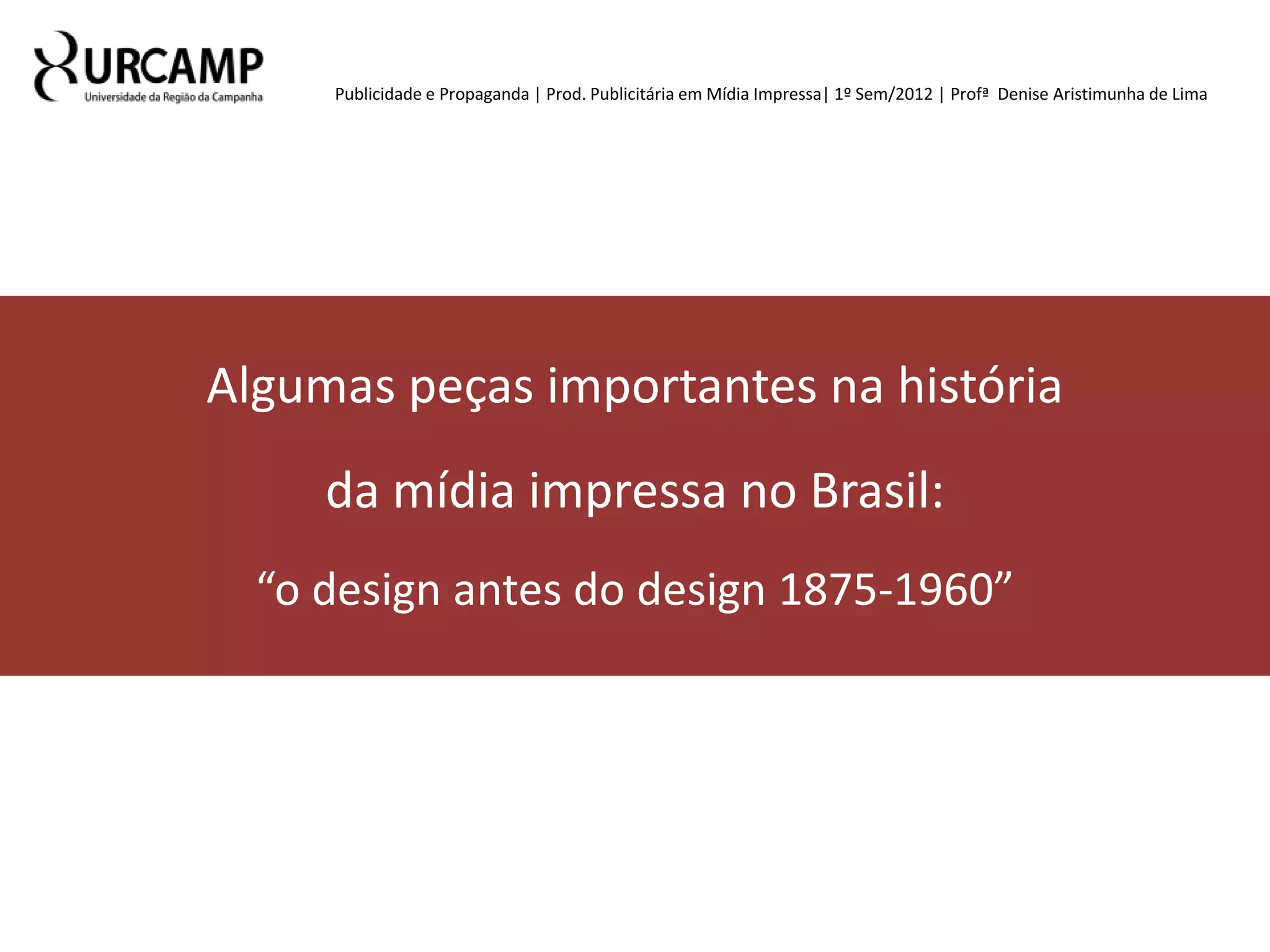 URCAMP
Universidade da Região da Campanha

Publicidade e Propaganda | Prod. Publicitária em Mídia Impressa| 1º Sem/2012 | Profª Denise Aristimunha de Lima

Algumas peças importantes na história da mídia impressa no Brasil:

“o design antes do design 1875-1960”